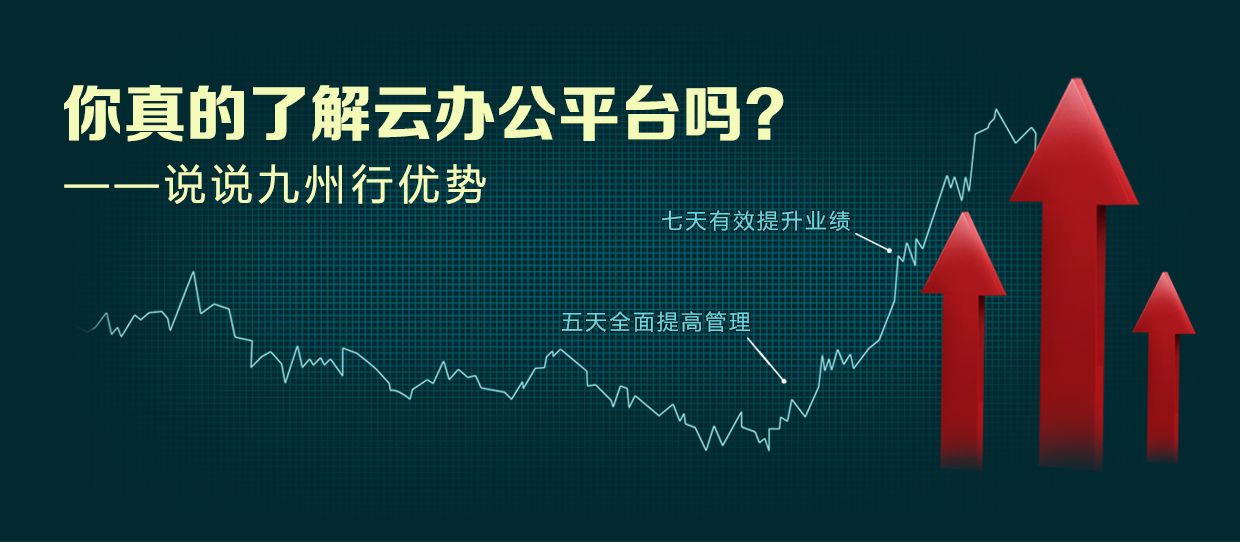 你真的了解云办公平台吗？
——说说九州行优势

七天有效提升业绩

五天全面提高管理